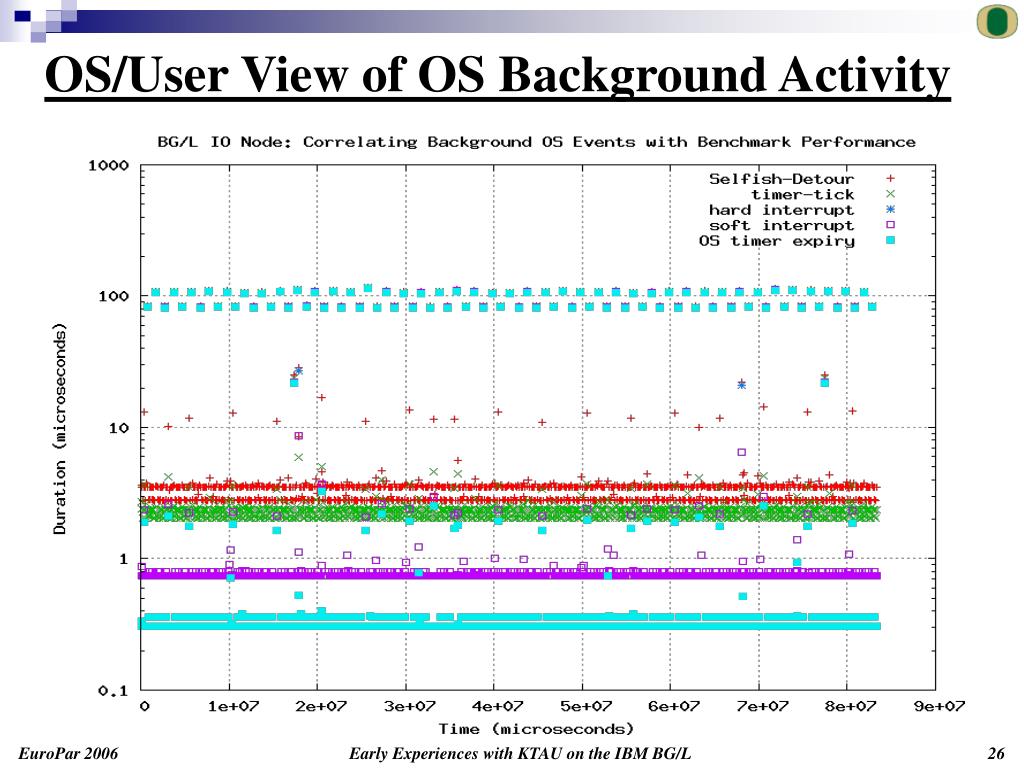 OS/User View of OS Background Activity

BG/L IO Node: Correlating Background OS Events with Benchmark Performance

Selfish-Detour
timer-tick
hard interrupt
soft interrupt
OS timer expiry

Duration (microseconds)

1000
100
10
1
0.1

0
1e+07
2e+07
3e+07
4e+07
5e+07
6e+07
7e+07
8e+07
9e+07

Time (microseconds)

EuroPar 2006
Early Experiences with KTAU on the IBM BG/L
26